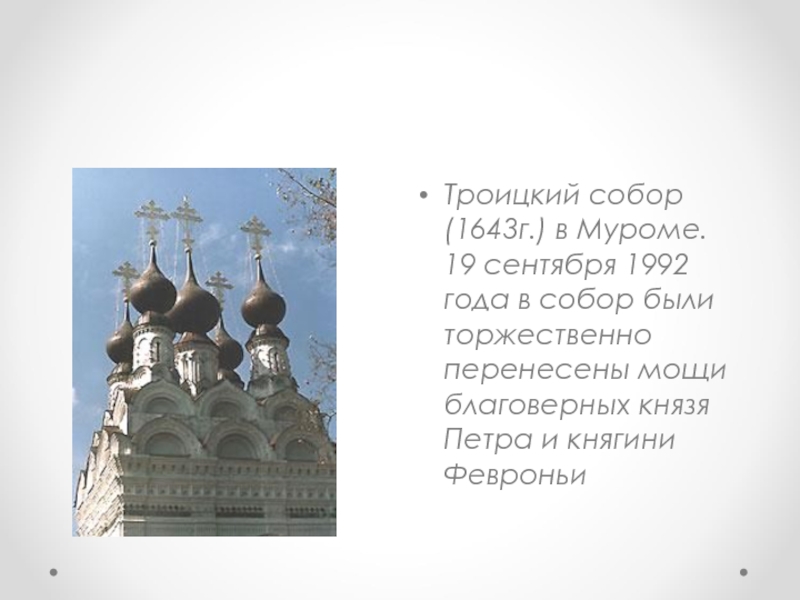 • Троицкий собор (1643г.) в Муроме. 19 сентября 1992 года в собор были торжественно перенесены мощи благоверных князя Петра и княгини Февроньи